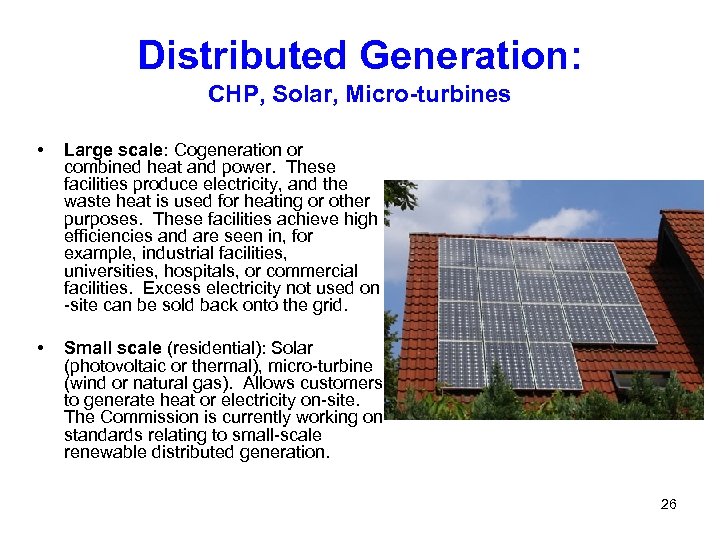 Distributed Generation:
CHP, Solar, Micro-turbines

• Large scale: Cogeneration or combined heat and power. These facilities produce electricity, and the waste heat is used for heating or other purposes. These facilities achieve high efficiencies and are seen in, for example, industrial facilities, universities, hospitals, or commercial facilities. Excess electricity not used on -site can be sold back onto the grid.

• Small scale (residential): Solar (photovoltaic or thermal), micro-turbine (wind or natural gas). Allows customers to generate heat or electricity on-site. The Commission is currently working on standards relating to small-scale renewable distributed generation.

26